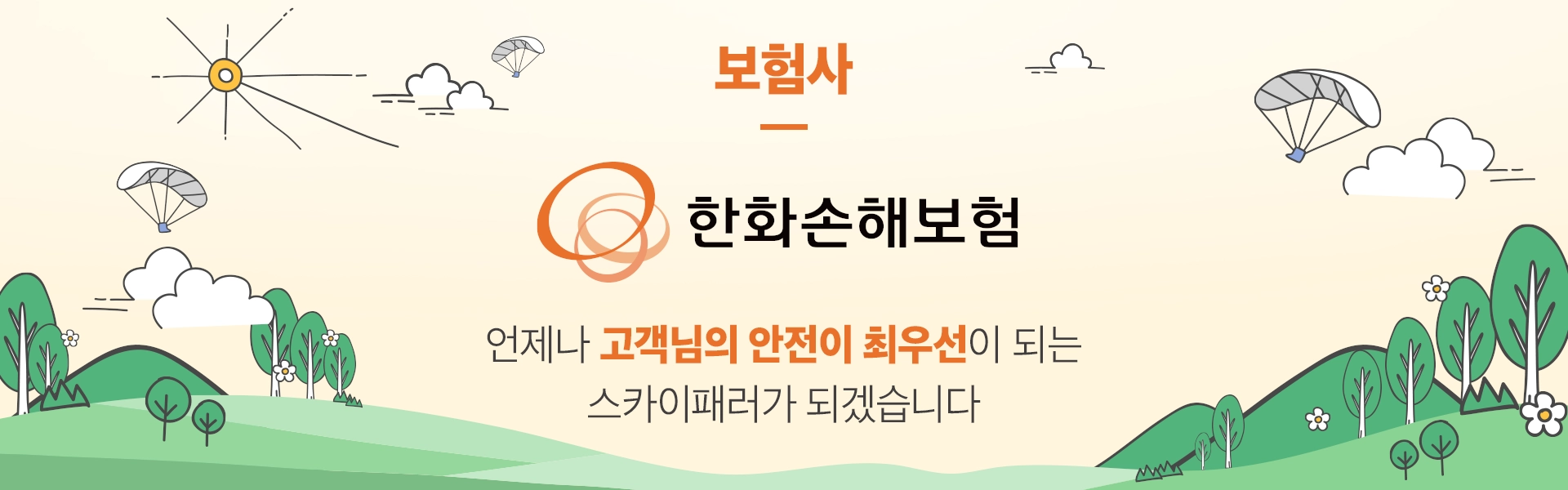 보험사

한화손해보험

언제나 고객님의 안전이 최우선이 되는 스카이패러가 되겠습니다